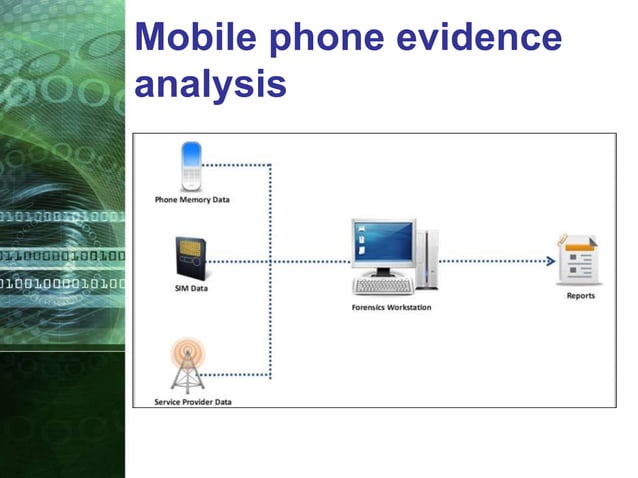 Mobile phone evidence analysis

Phone Memory Data

SIM Data

Service Provider Data

Forensics Workstation

Reports